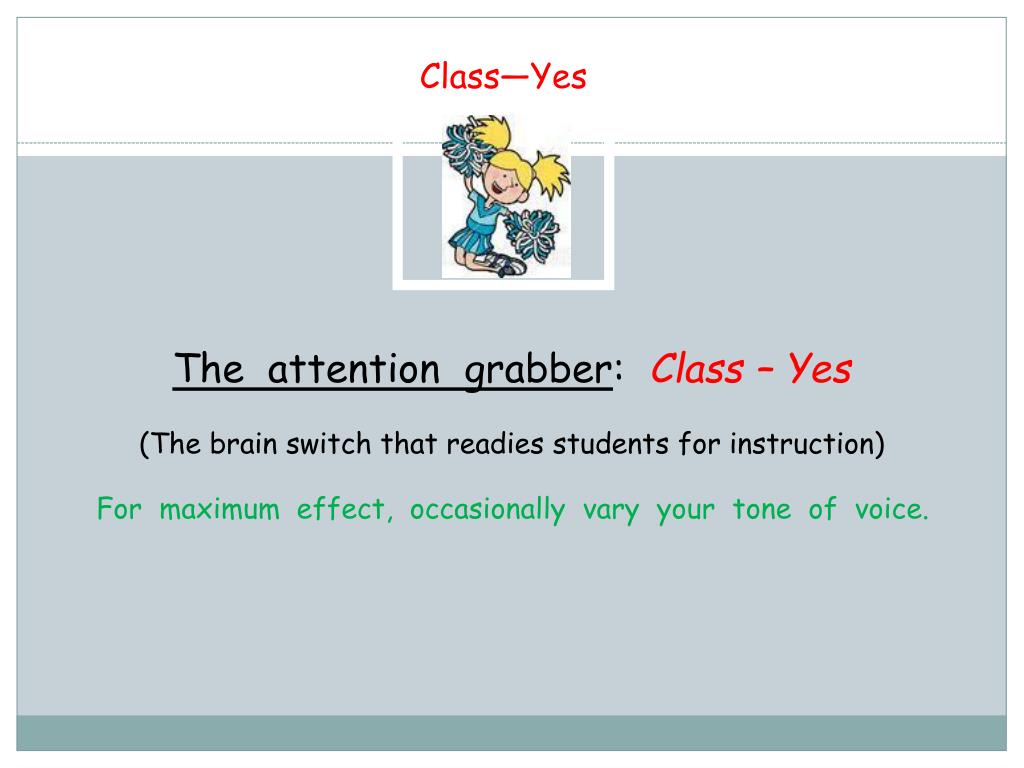 Class—Yes

The attention grabber: Class – Yes

(The brain switch that readies students for instruction)

For maximum effect, occasionally vary your tone of voice.